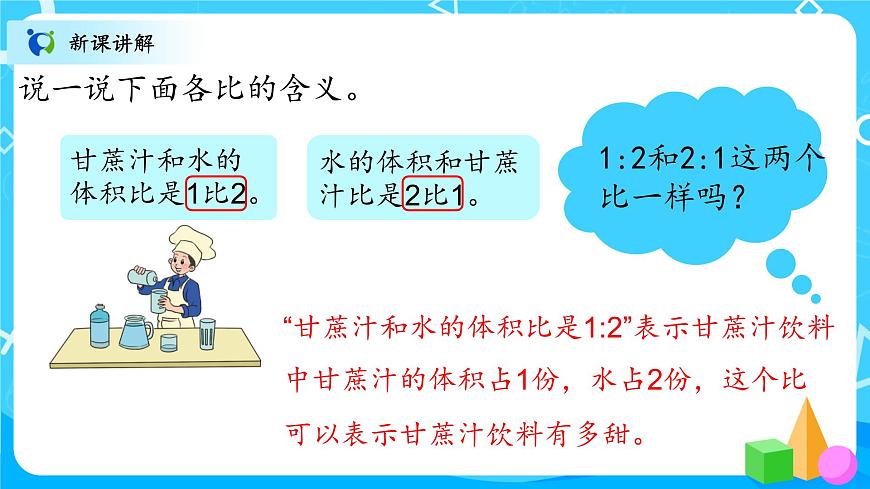 新课讲解

说一说下面各比的含义。

甘蔗汁和水的体积比是1比2。

水的体积和甘蔗汁比是2比1。

1:2和2:1这两个比一样吗？

“甘蔗汁和水的体积比是1:2”表示甘蔗汁饮料中甘蔗汁的体积占1份，水占2份，这个比可以表示甘蔗汁饮料有多甜。